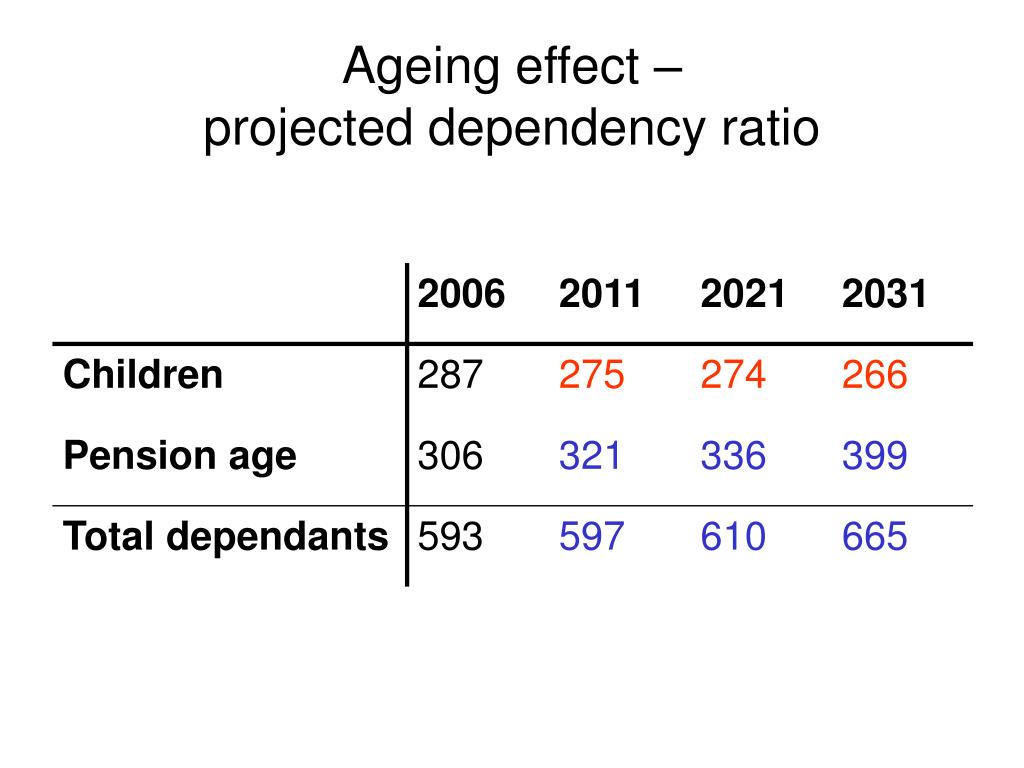 Ageing effect –
projected dependency ratio

| | 2006 | 2011 | 2021 | 2031 |
|---|---|---|---|---|
| Children | 287 | 275 | 274 | 266 |
| Pension age | 306 | 321 | 336 | 399 |
| Total dependants | 593 | 597 | 610 | 665 |